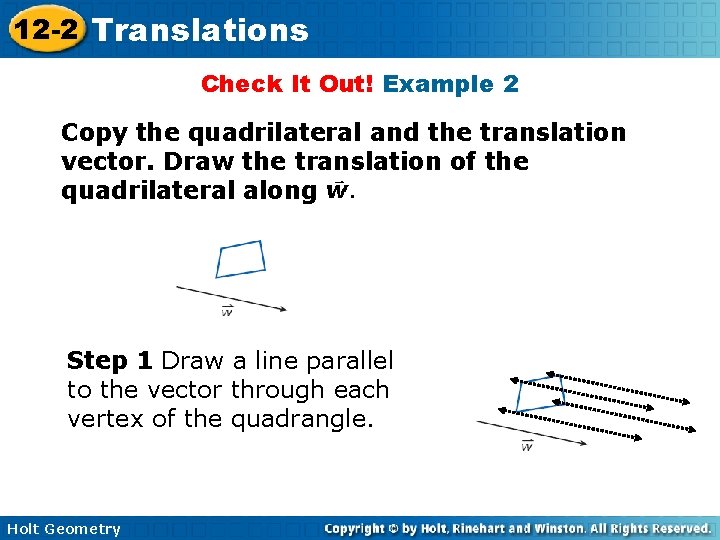 12-2 Translations

Check It Out! Example 2

Copy the quadrilateral and the translation vector. Draw the translation of the quadrilateral along $\vec{w}$.

$\vec{w}$

Step 1 Draw a line parallel to the vector through each vertex of the quadrangle.

$\vec{w}$

Holt Geometry

Copyright © by Holt, Rinehart and Winston. All Rights Reserved.